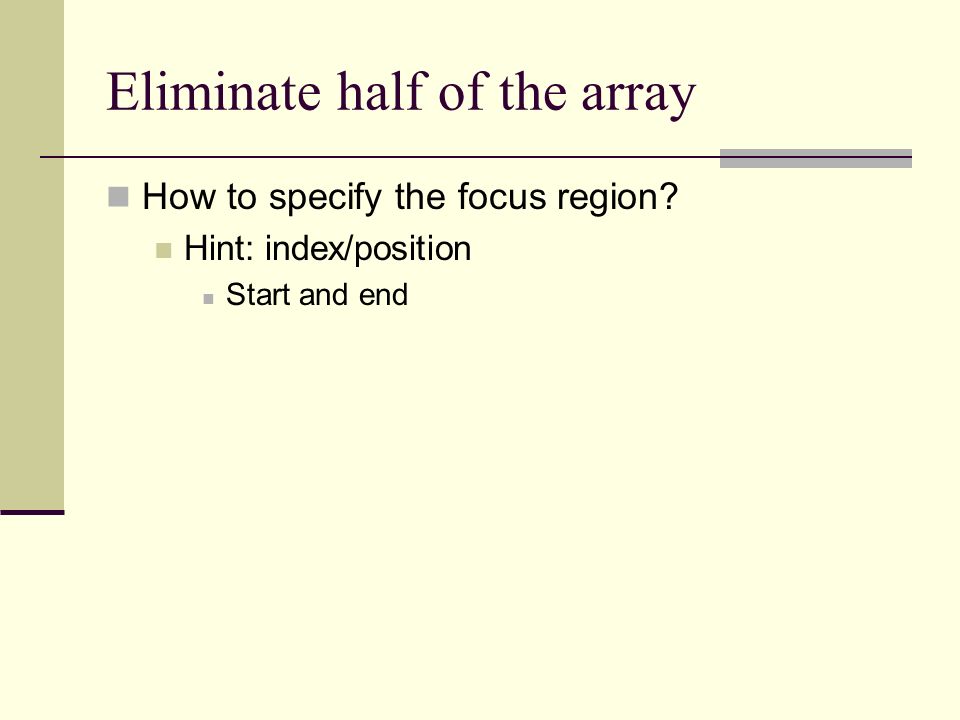 Eliminate half of the array

How to specify the focus region?

Hint: index/position

Start and end